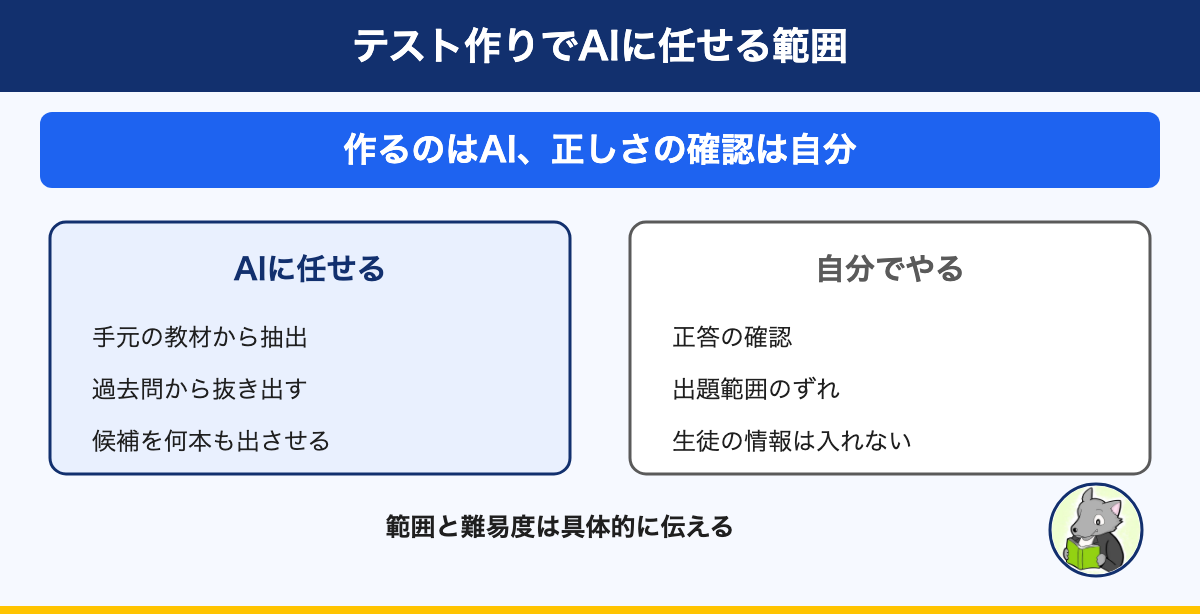 テスト作りでAIに任せる範囲

作るのはAI、正しさの確認は自分

AIに任せる

手元の教材から抽出

過去問から抜き出す

候補を何本も出させる

自分でやる

正答の確認

出題範囲のずれ

生徒の情報は入れない

範囲と難易度は具体的に伝える